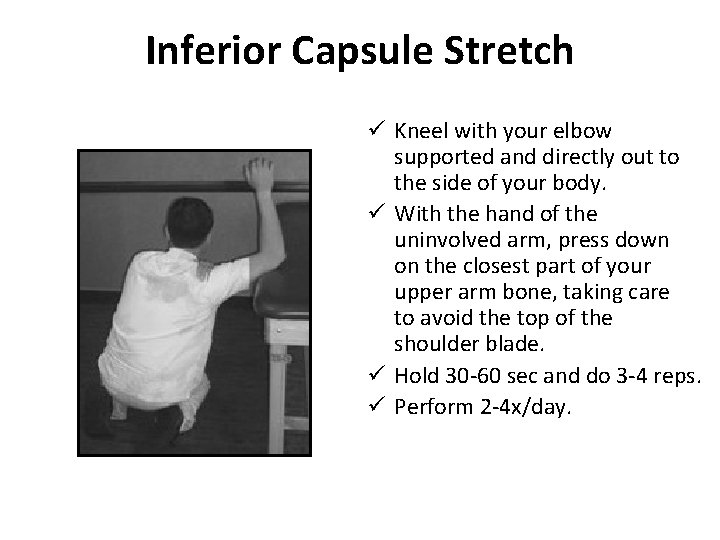 Inferior Capsule Stretch

✓ Kneel with your elbow supported and directly out to the side of your body.

✓ With the hand of the uninvolved arm, press down on the closest part of your upper arm bone, taking care to avoid the top of the shoulder blade.

✓ Hold 30-60 sec and do 3-4 reps.

✓ Perform 2-4x/day.